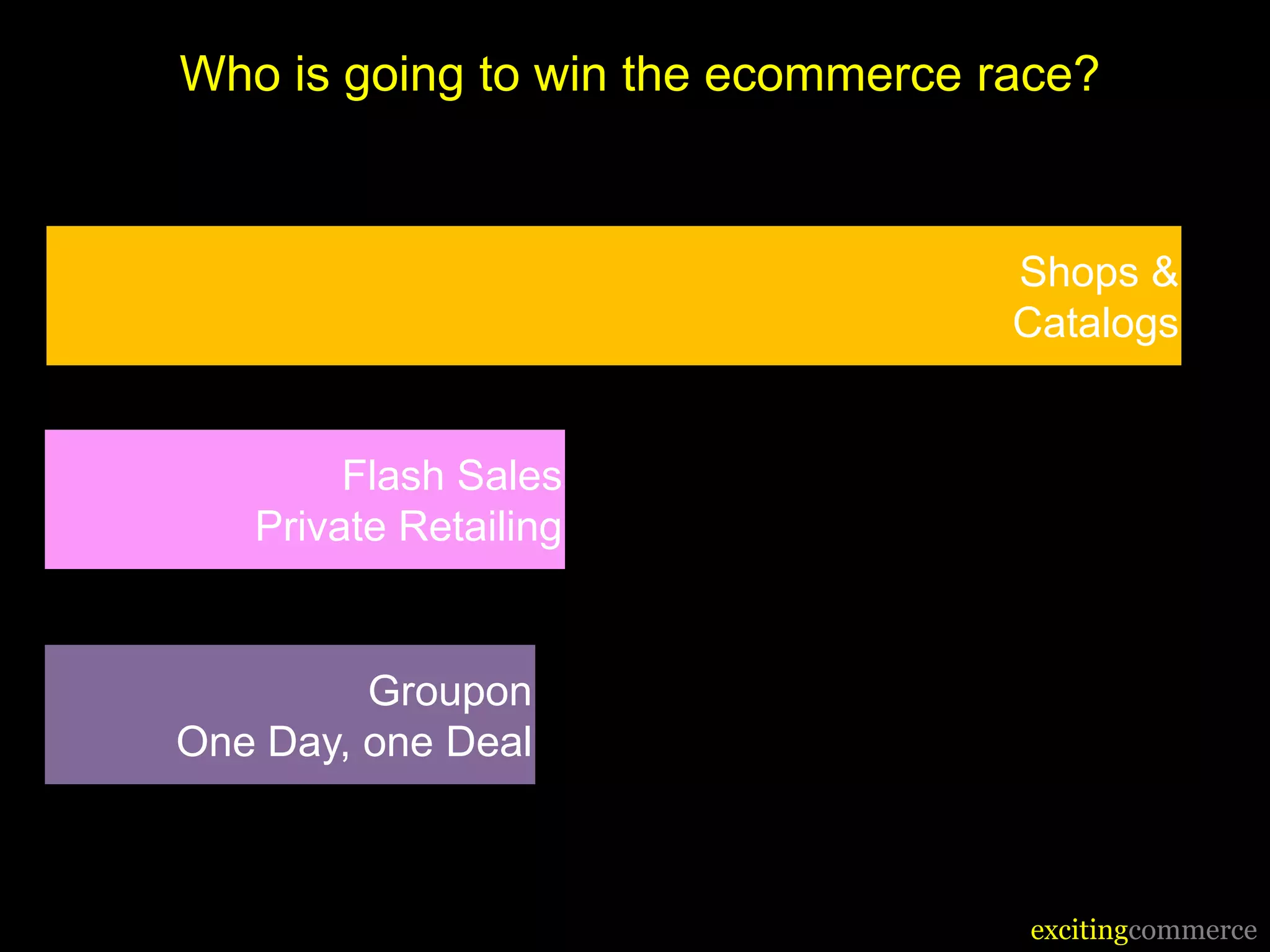 Who is going to win the ecommerce race?

Shops & Catalogs

Flash Sales
Private Retailing

Groupon
One Day, one Deal

excitingcommerce